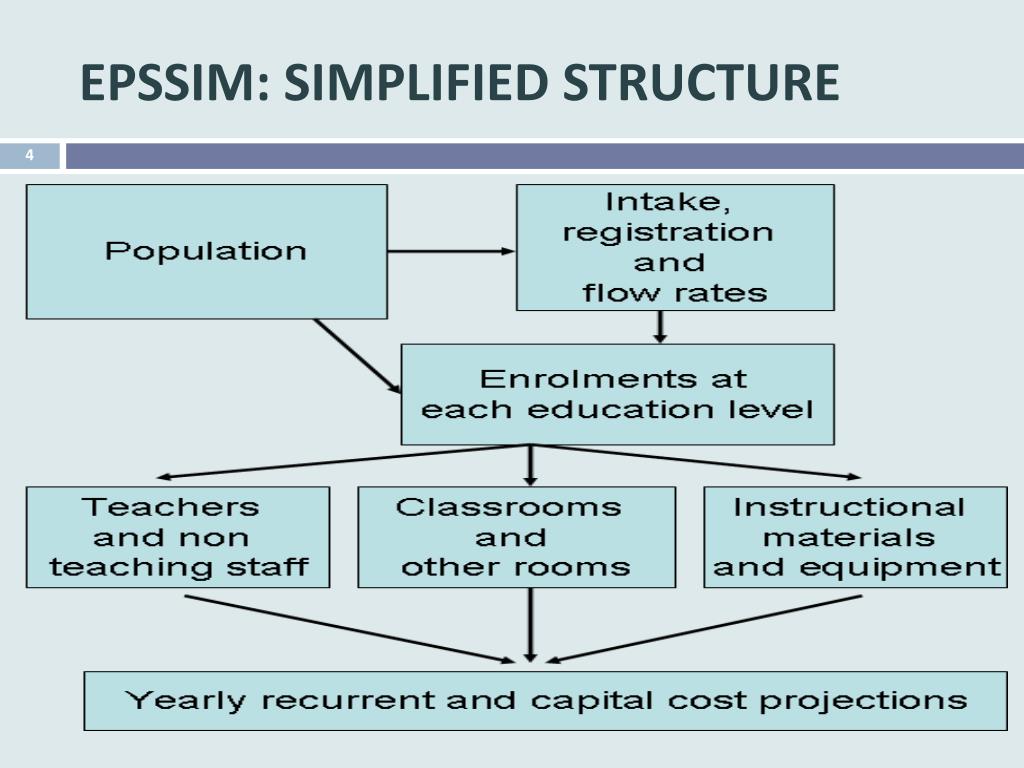 EPSSIM: SIMPLIFIED STRUCTURE

4

Population

Intake, registration and flow rates

Enrolments at each education level

Teachers and non teaching staff

Classrooms and other rooms

Instructional materials and equipment

Yearly recurrent and capital cost projections